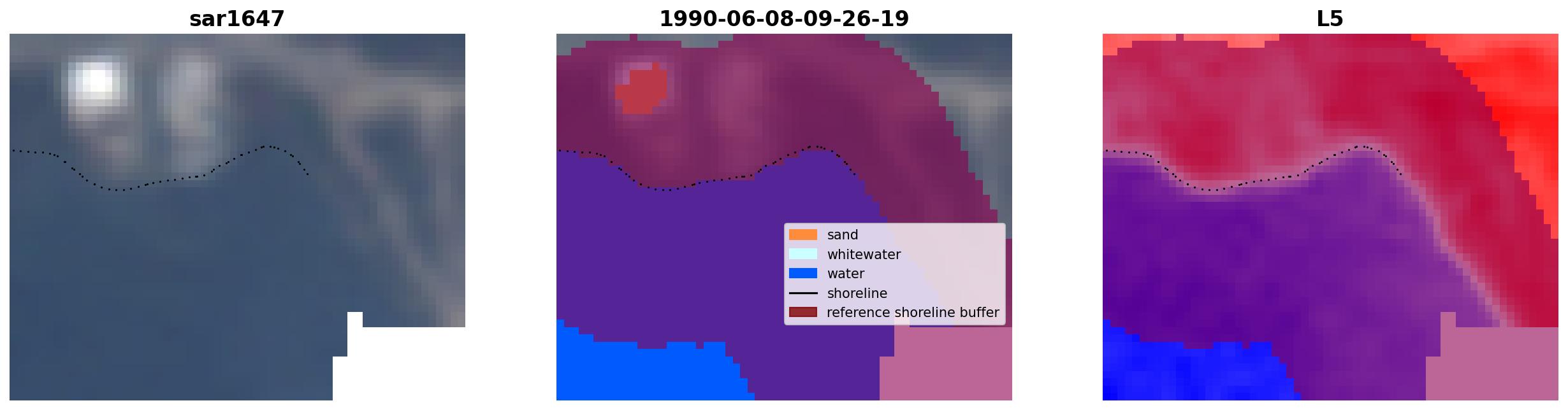 sar1647

1990-06-08-09-26-19

sand
whitewater
water
shoreline
reference shoreline buffer

L5